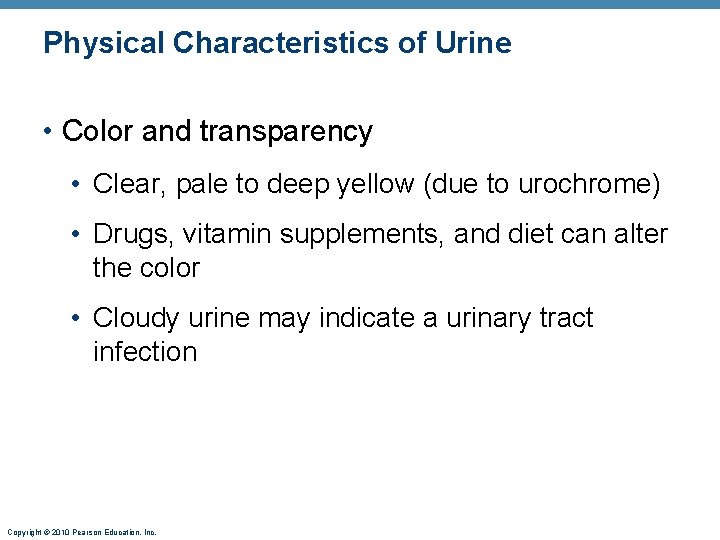 Physical Characteristics of Urine

• Color and transparency

• Clear, pale to deep yellow (due to urochrome)

• Drugs, vitamin supplements, and diet can alter the color

• Cloudy urine may indicate a urinary tract infection

Copyright © 2010 Pearson Education, Inc.